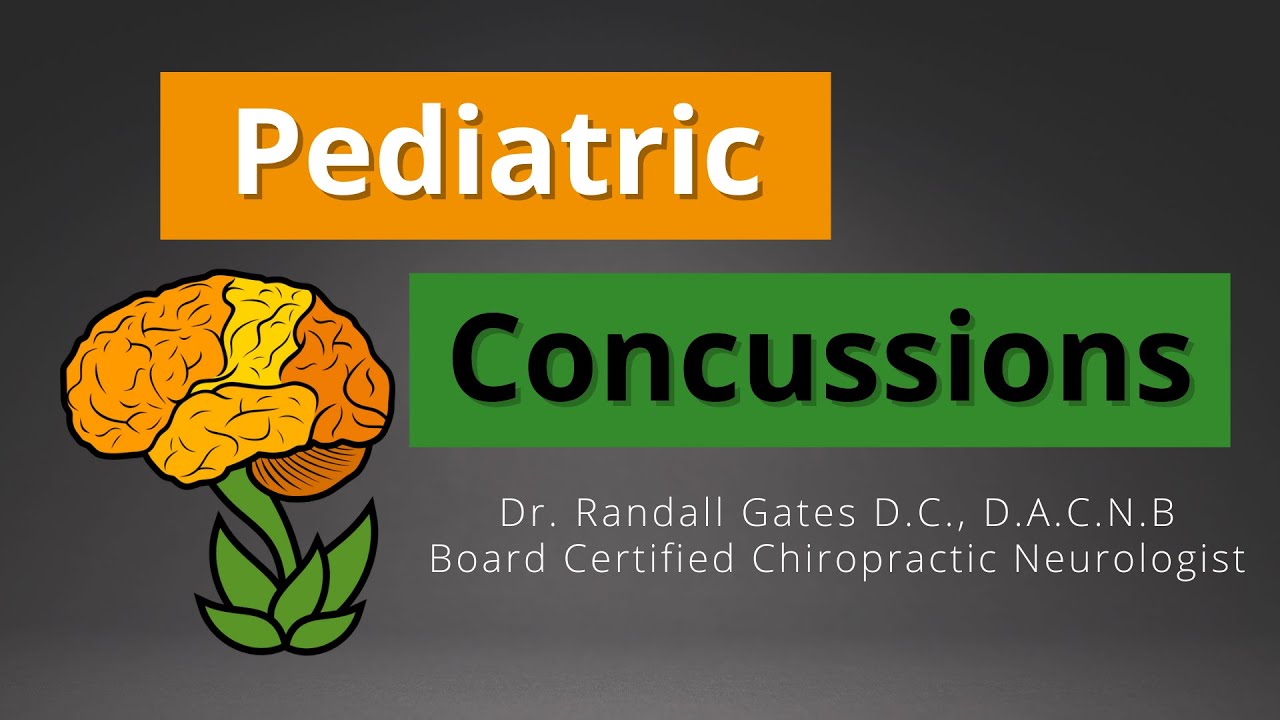 Pediatric

Concussions

Dr. Randall Gates D.C., D.A.C.N.B
Board Certified Chiropractic Neurologist